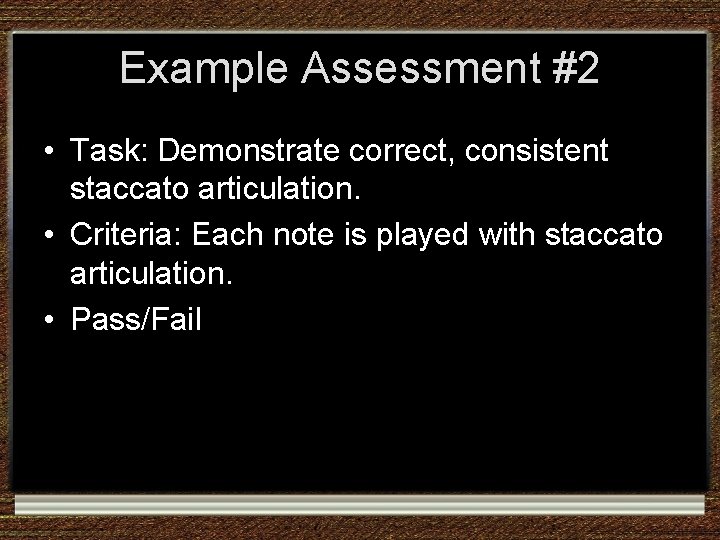 Example Assessment #2

• Task: Demonstrate correct, consistent staccato articulation.
• Criteria: Each note is played with staccato articulation.
• Pass/Fail